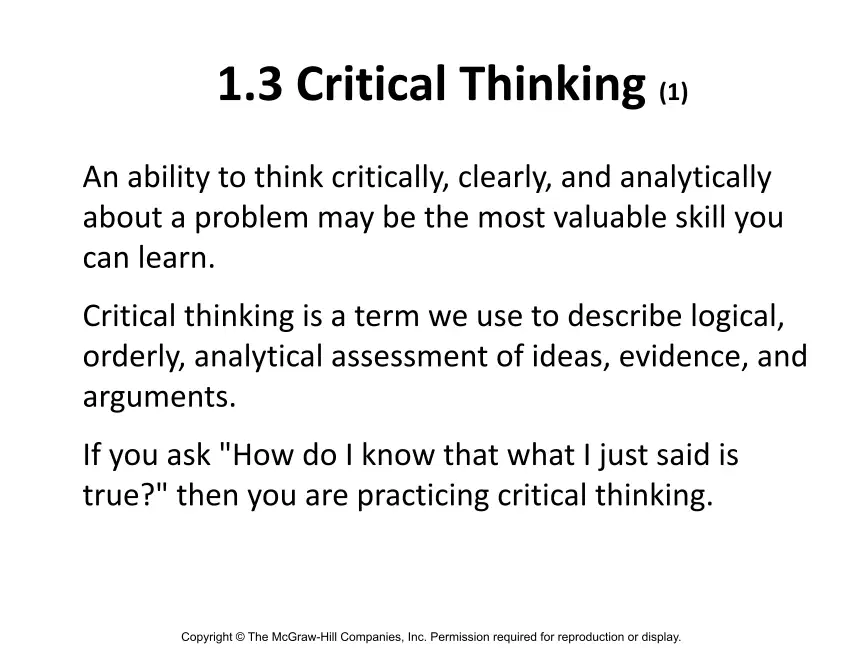 1.3 Critical Thinking (1)

An ability to think critically, clearly, and analytically about a problem may be the most valuable skill you can learn.

Critical thinking is a term we use to describe logical, orderly, analytical assessment of ideas, evidence, and arguments.

If you ask "How do I know that what I just said is true?" then you are practicing critical thinking.

Copyright © The McGraw-Hill Companies, Inc. Permission required for reproduction or display.